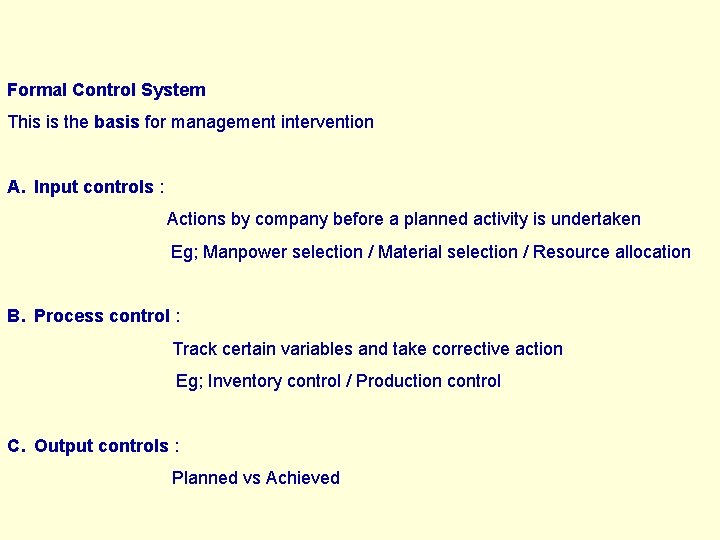 Formal Control System

This is the basis for management intervention

A. Input controls :

Actions by company before a planned activity is undertaken

Eg; Manpower selection / Material selection / Resource allocation

B. Process control :

Track certain variables and take corrective action

Eg; Inventory control / Production control

C. Output controls :

Planned vs Achieved